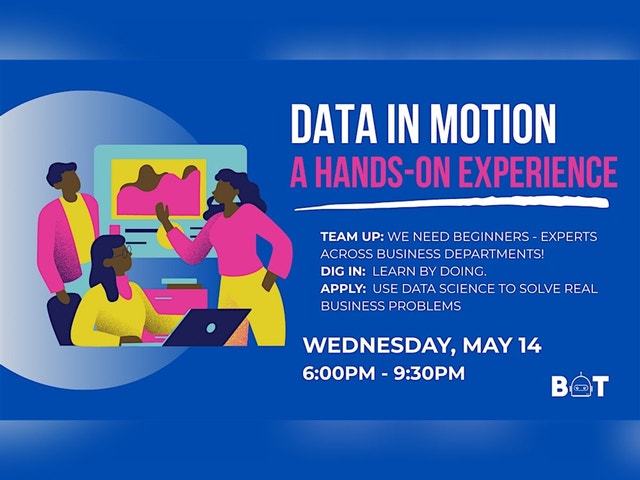 DATA IN MOTION
A HANDS-ON EXPERIENCE

TEAM UP: WE NEED BEGINNERS - EXPERTS ACROSS BUSINESS DEPARTMENTS!
DIG IN: LEARN BY DOING.
APPLY: USE DATA SCIENCE TO SOLVE REAL BUSINESS PROBLEMS

WEDNESDAY, MAY 14
6:00PM - 9:30PM

BOT